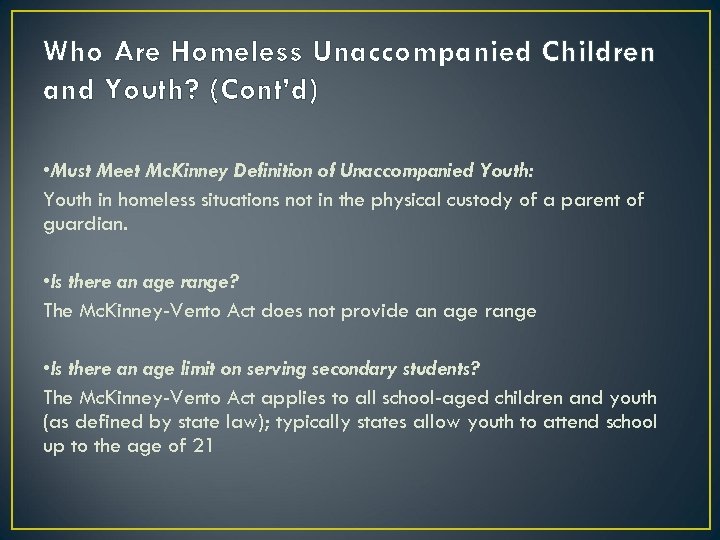 Who Are Homeless Unaccompanied Children and Youth? (Cont'd)

•Must Meet McKinney Definition of Unaccompanied Youth:
Youth in homeless situations not in the physical custody of a parent of guardian.

•Is there an age range?
The McKinney-Vento Act does not provide an age range

•Is there an age limit on serving secondary students?
The McKinney-Vento Act applies to all school-aged children and youth (as defined by state law); typically states allow youth to attend school up to the age of 21